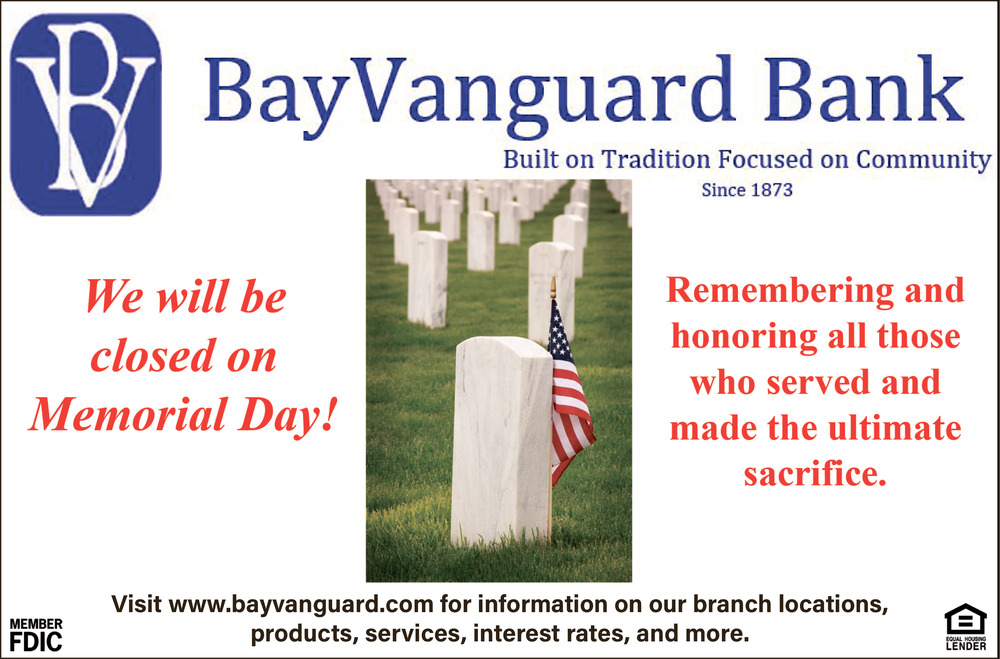 BV

BayVanguard Bank

Built on Tradition Focused on Community

Since 1873

We will be closed on Memorial Day!

Remembering and honoring all those who served and made the ultimate sacrifice.

Visit www.bayvanguard.com for information on our branch locations, products, services, interest rates, and more.

MEMBER FDIC

EQUAL HOUSING LENDER